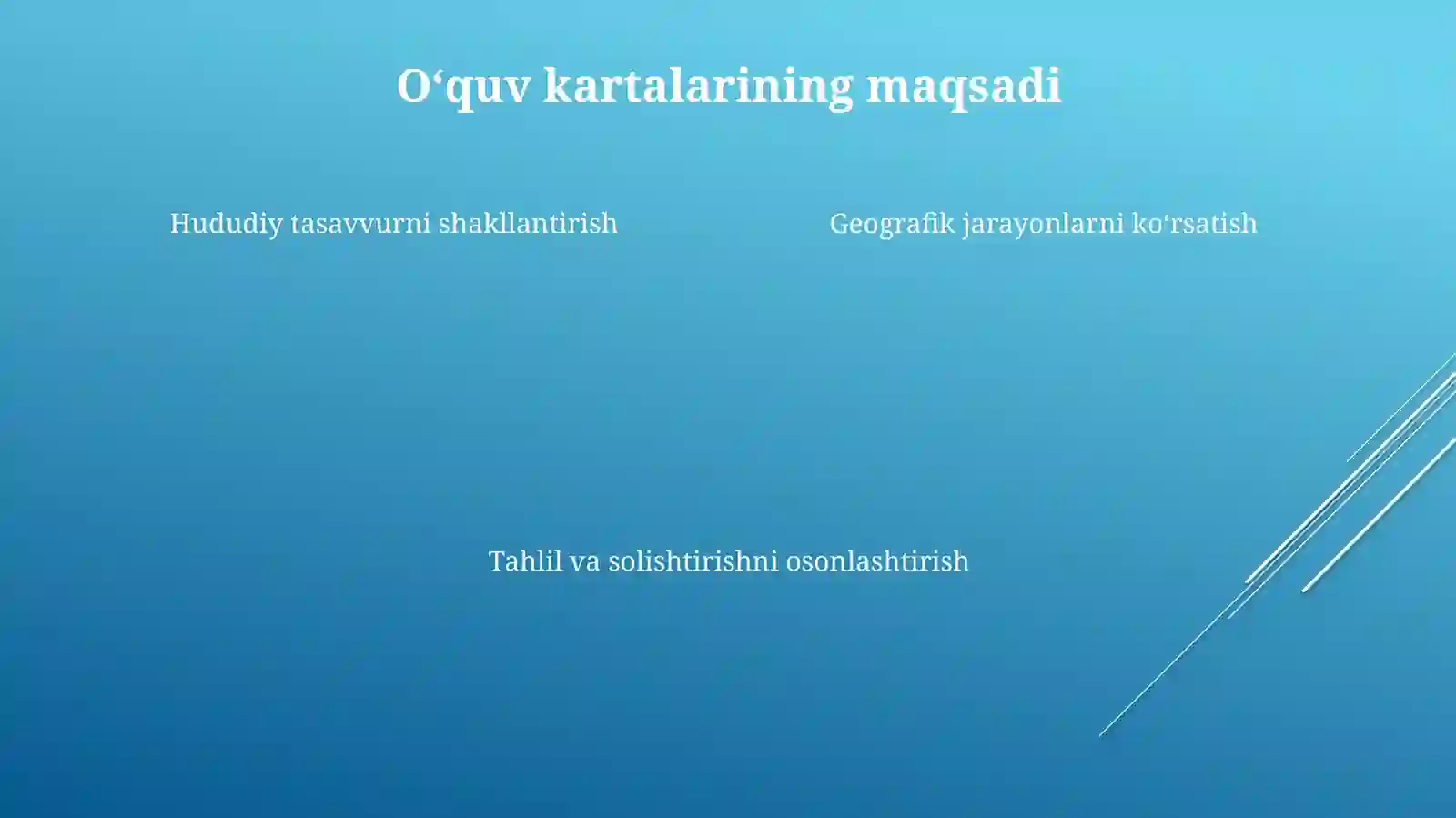 O‘quv kartalarining maqsadi

Hududiy tasavvurni shakllantirish

Geografik jarayonlarni ko‘rsatish

Tahlil va solishtirishni osonlashtirish